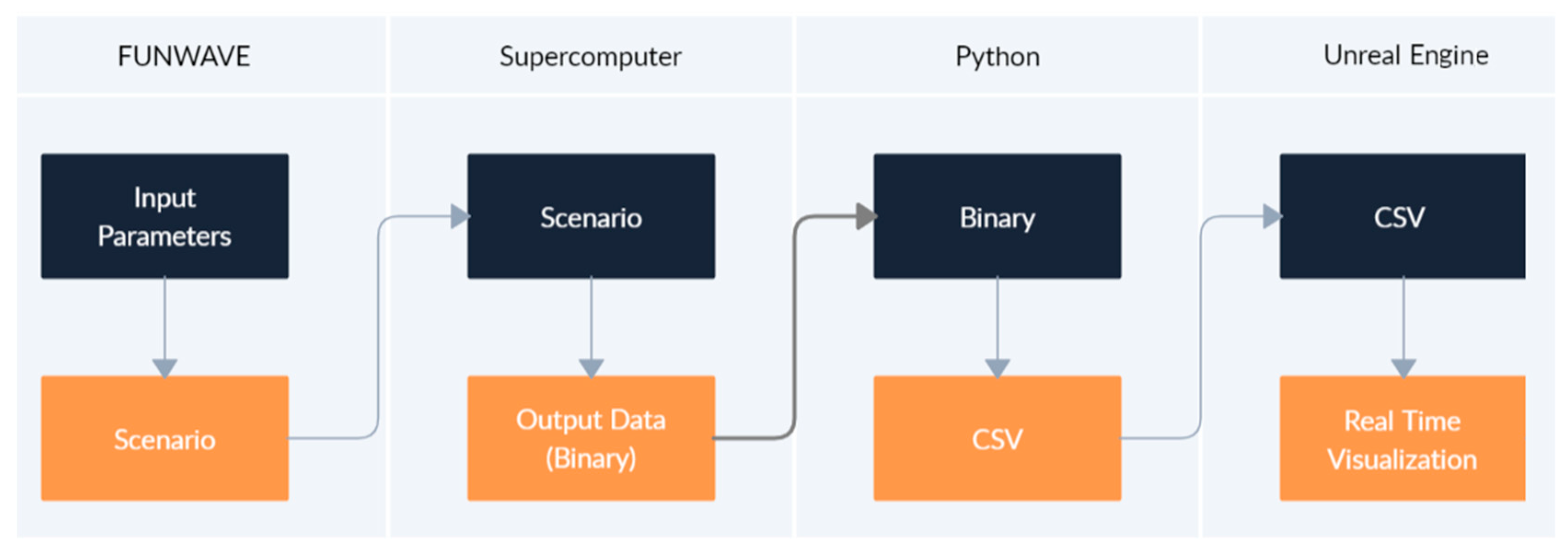 FUNWAVE

Input Parameters

Scenario

Supercomputer

Scenario

Output Data (Binary)

Python

Binary

CSV

Unreal Engine

CSV

Real Time Visualization